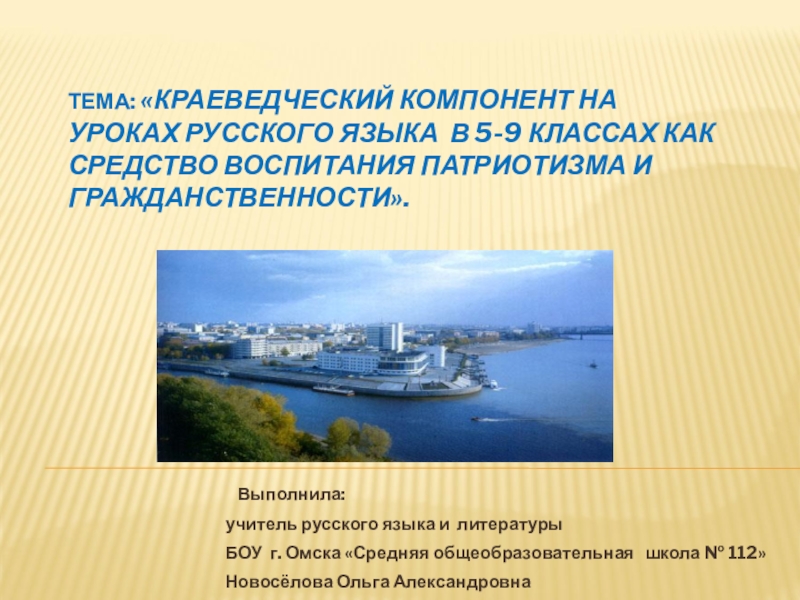 ТЕМА: «КРАЕВЕДЧЕСКИЙ КОМПОНЕНТ НА УРОКАХ РУССКОГО ЯЗЫКА В 5-9 КЛАССАХ КАК СРЕДСТВО ВОСПИТАНИЯ ПАТРИОТИЗМА И ГРАЖДАНСТВЕННОСТИ».

Выполнила:
учитель русского языка и литературы
БОУ г. Омска «Средняя общеобразовательная школа № 112»
Новосёлова Ольга Александровна